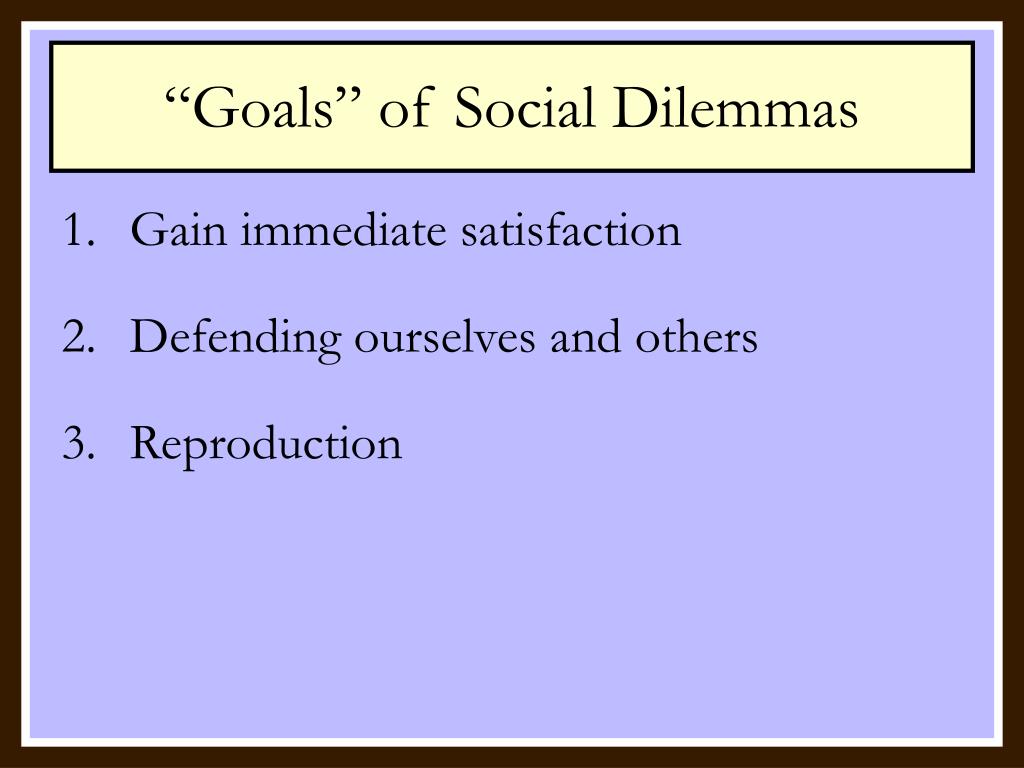 “Goals” of Social Dilemmas

1. Gain immediate satisfaction

2. Defending ourselves and others

3. Reproduction